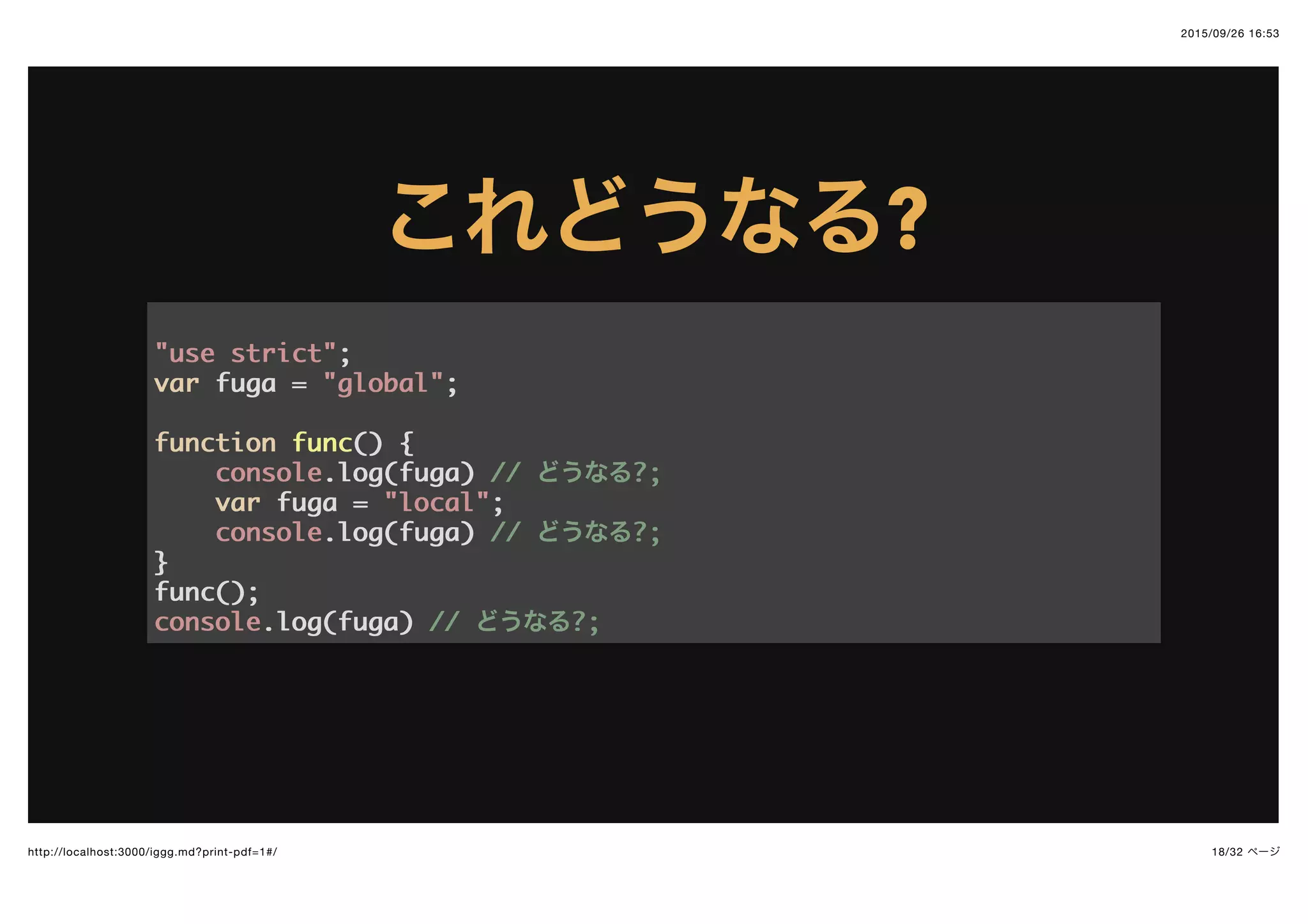 2015/09/26 16:53

これどうなる?

"use strict";
var fuga = "global";

function func() {
    console.log(fuga) // どうなる?;
    var fuga = "local";
    console.log(fuga) // どうなる?;
}
func();
console.log(fuga) // どうなる?;

http://localhost:3000/iggg.md?print-pdf=1#/

18/32 ページ